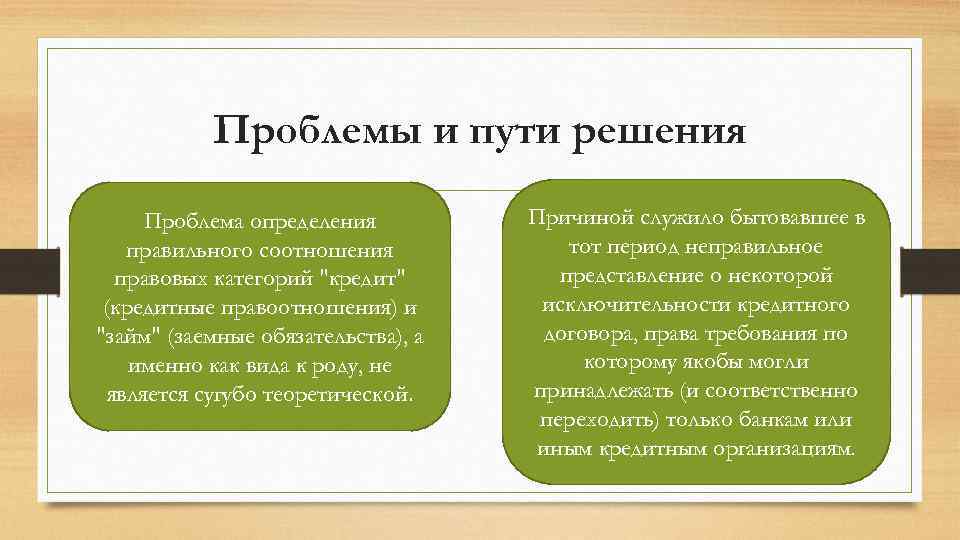 Проблемы и пути решения

Проблема определения правильного соотношения правовых категорий "кредит" (кредитные правоотношения) и "займ" (заемные обязательства), а именно как вида к роду, не является сугубо теоретической.

Причиной служило бытовавшее в тот период неправильное представление о некоторой исключительности кредитного договора, права требования по которому якобы могли принадлежать (и соответственно переходить) только банкам или иным кредитным организациям.